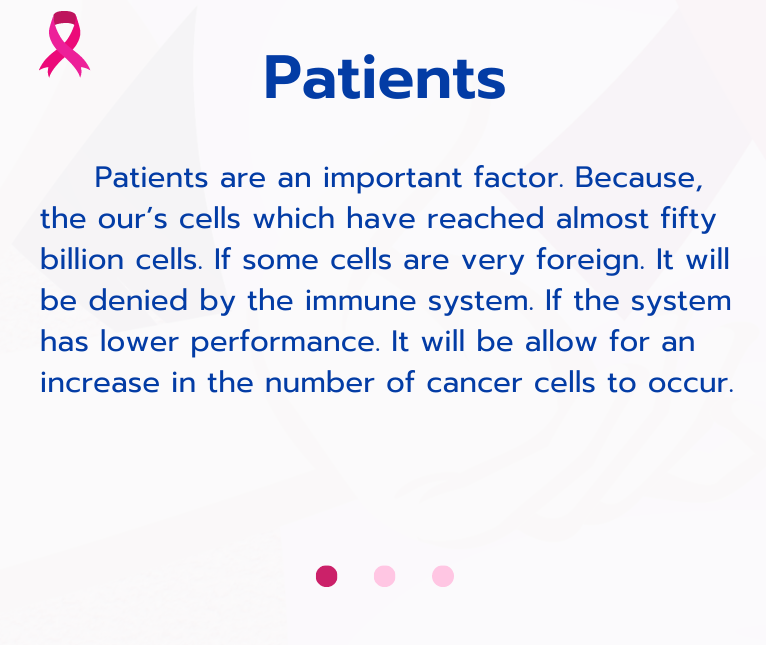 Patients

Patients are an important factor. Because, the our's cells which have reached almost fifty billion cells. If some cells are very foreign. It will be denied by the immune system. If the system has lower performance. It will be allow for an increase in the number of cancer cells to occur.